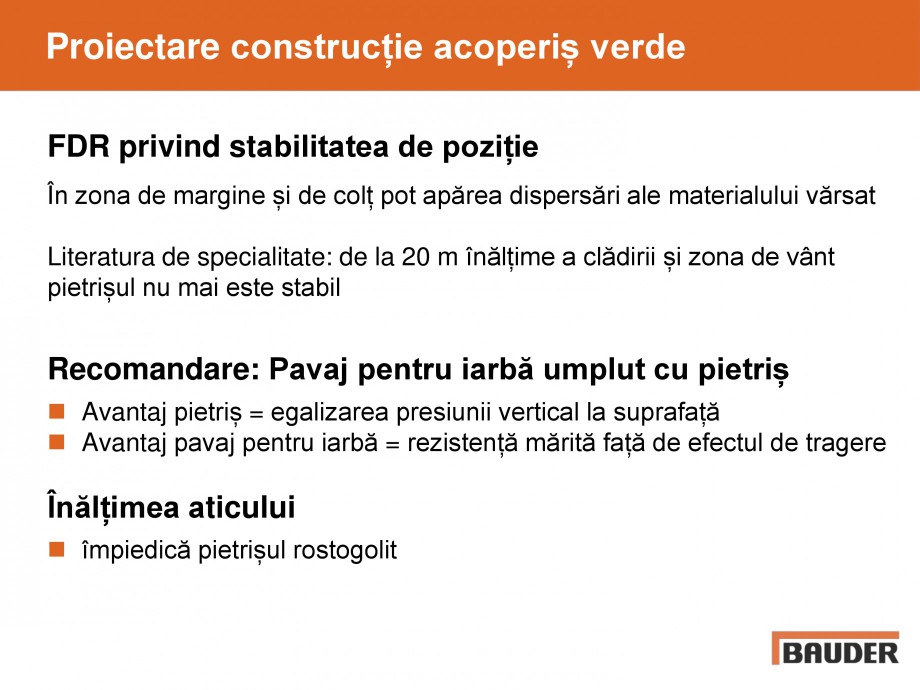 Proiectare construcție acoperiș verde

FDR privind stabilitatea de poziție

În zona de margine și de colț pot apărea dispersări ale materialului vărsat

Literatura de specialitate: de la 20 m înălțime a clădirii și zona de vânt pietrișul nu mai este stabil

Recomandare: Pavaj pentru iarbă umplut cu pietriș

Avantaj pietriș = egalizarea presiunii vertical la suprafață
Avantaj pavaj pentru iarbă = rezistență mărită față de efectul de tragere

Înălțimea aticului

împiedică pietrișul rostogolit

BAUDER